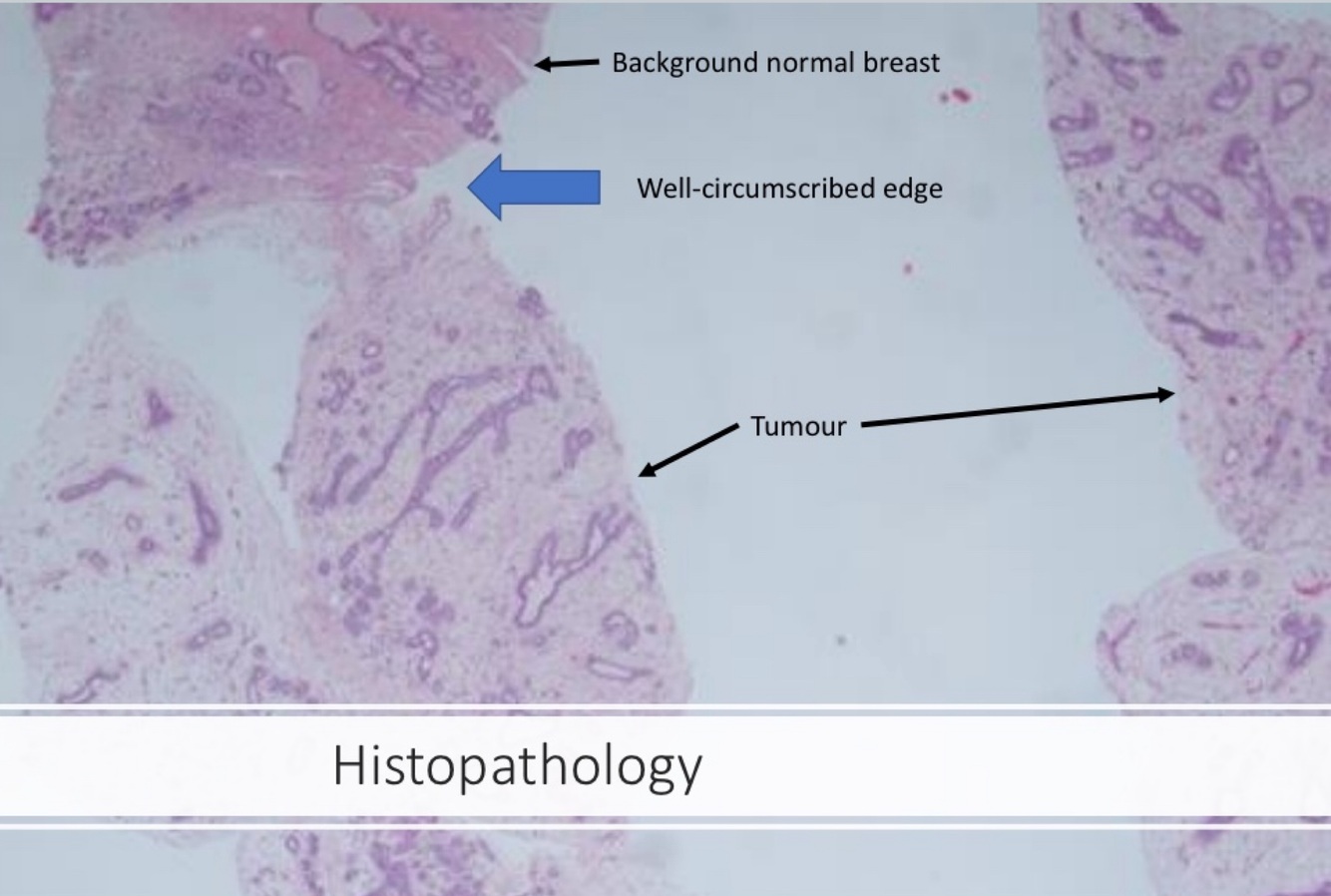 Background normal breast

Well-circumscribed edge

Tumour

Histopathology